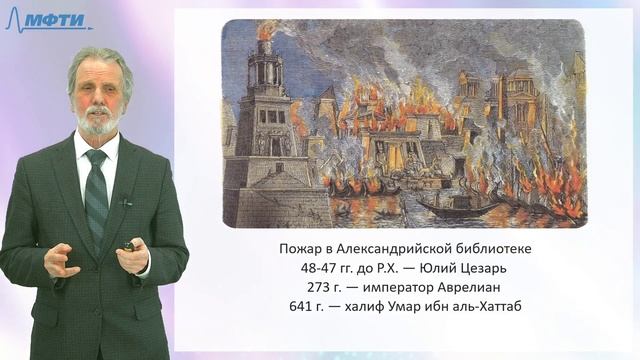 МФТИ

Пожар в Александрийской библиотеке
48-47 гг. до Р.Х. — Юлий Цезарь
273 г. — император Аврелиан
641 г. — халиф Умар ибн аль-Хаттаб